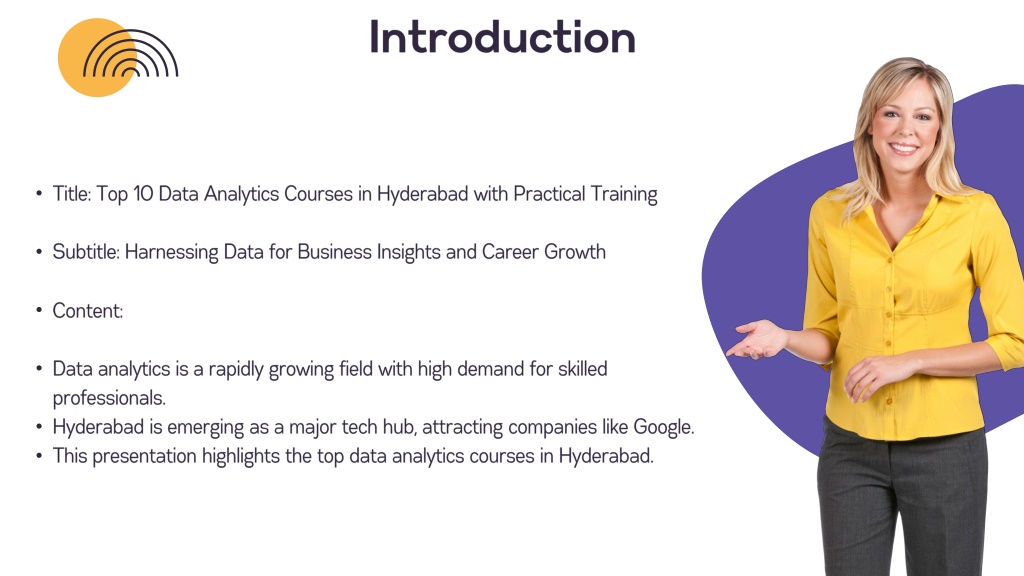 Introduction

• Title: Top 10 Data Analytics Courses in Hyderabad with Practical Training

• Subtitle: Harnessing Data for Business Insights and Career Growth

• Content:

• Data analytics is a rapidly growing field with high demand for skilled professionals.
• Hyderabad is emerging as a major tech hub, attracting companies like Google.
• This presentation highlights the top data analytics courses in Hyderabad.